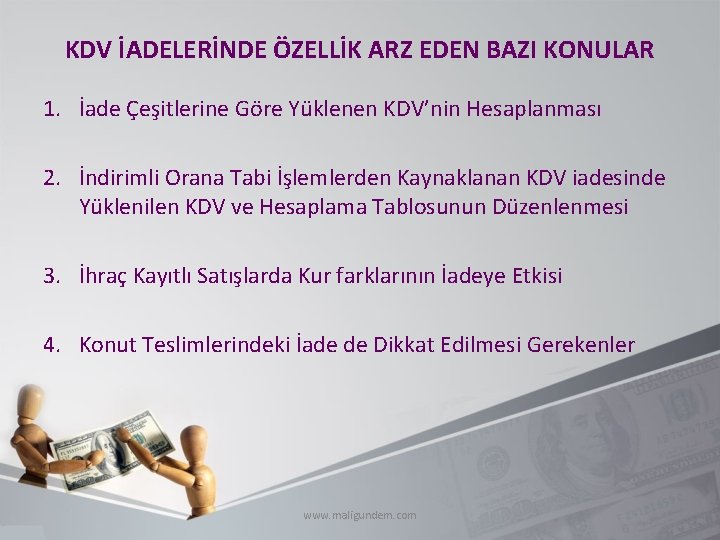 KDV İADELERİNDE ÖZELLİK ARZ EDEN BAZI KONULAR

1. İade Çeşitlerine Göre Yüklenen KDV'nin Hesaplanması

2. İndirimli Orana Tabi İşlemlerden Kaynaklanan KDV iadesinde Yüklenilen KDV ve Hesaplama Tablosunun Düzenlenmesi

3. İhraç Kayıtlı Satışlarda Kur farklarının İadeye Etkisi

4. Konut Teslimlerindeki İade de Dikkat Edilmesi Gerekenler

www.maligundem.com